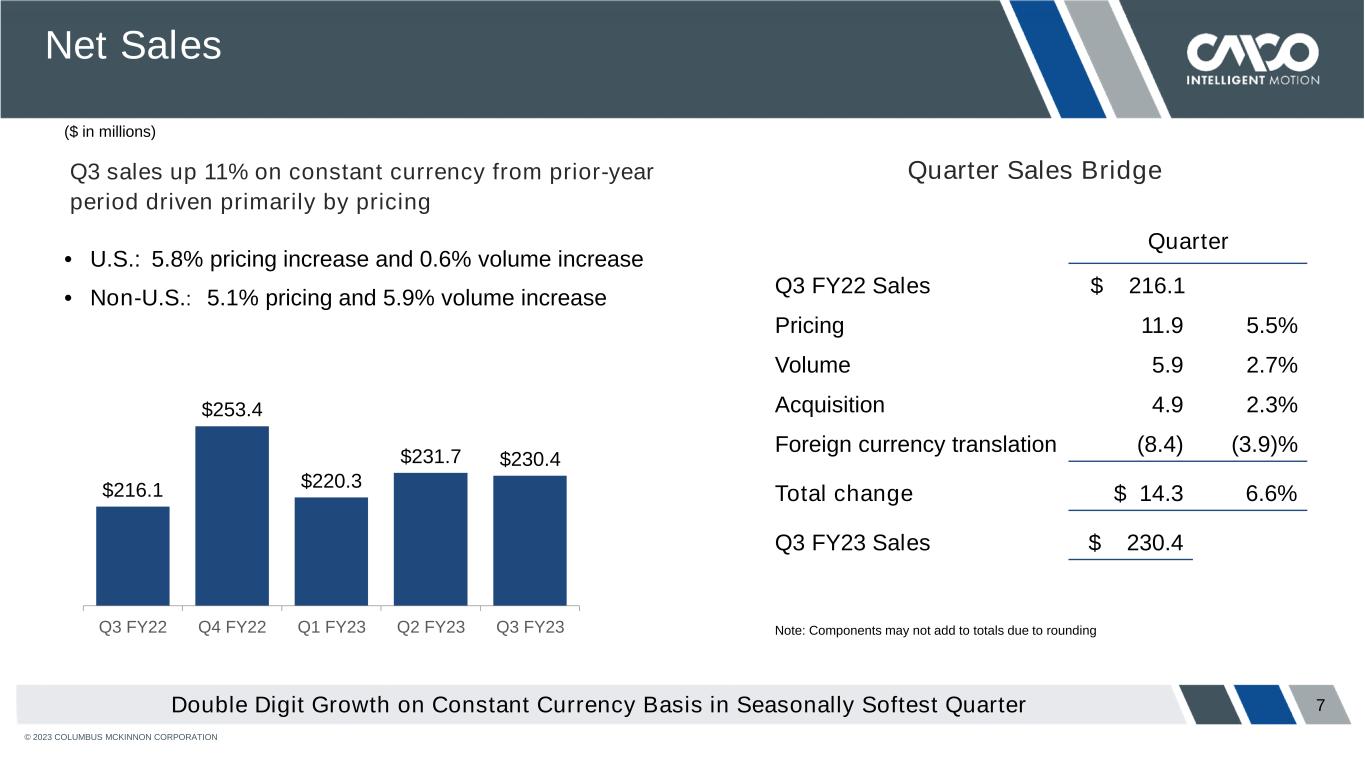 Net Sales

CMCO INTELLIGENT MOTION

($ in millions)

Q3 sales up 11% on constant currency from prior-year period driven primarily by pricing

• U.S.: 5.8% pricing increase and 0.6% volume increase
• Non-U.S.: 5.1% pricing and 5.9% volume increase

$216.1 $253.4 $220.3 $231.7 $230.4

Q3 FY22 Q4 FY22 Q1 FY23 Q2 FY23 Q3 FY23

Quarter Sales Bridge

| | Quarter | |
|---|---|---|
| Q3 FY22 Sales | $ 216.1 | |
| Pricing | 11.9 | 5.5% |
| Volume | 5.9 | 2.7% |
| Acquisition | 4.9 | 2.3% |
| Foreign currency translation | (8.4) | (3.9)% |
| Total change | $ 14.3 | 6.6% |
| Q3 FY23 Sales | $ 230.4 | |

Note: Components may not add to totals due to rounding

Double Digit Growth on Constant Currency Basis in Seasonally Softest Quarter

7

© 2023 COLUMBUS MCKINNON CORPORATION